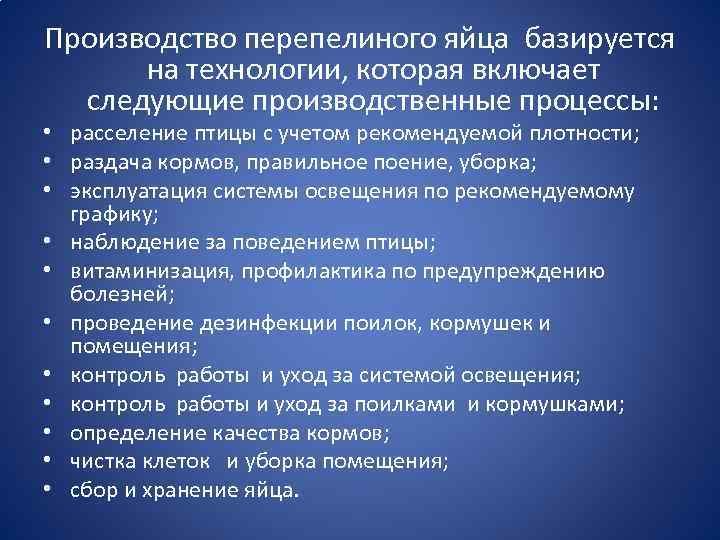 Производство перепелиного яйца базируется на технологии, которая включает следующие производственные процессы:

• расселение птицы с учетом рекомендуемой плотности;
• раздача кормов, правильное поение, уборка;
• эксплуатация системы освещения по рекомендуемому графику;
• наблюдение за поведением птицы;
• витаминизация, профилактика по предупреждению болезней;
• проведение дезинфекции поилок, кормушек и помещения;
• контроль работы и уход за системой освещения;
• контроль работы и уход за поилками и кормушками;
• определение качества кормов;
• чистка клеток и уборка помещения;
• сбор и хранение яйца.